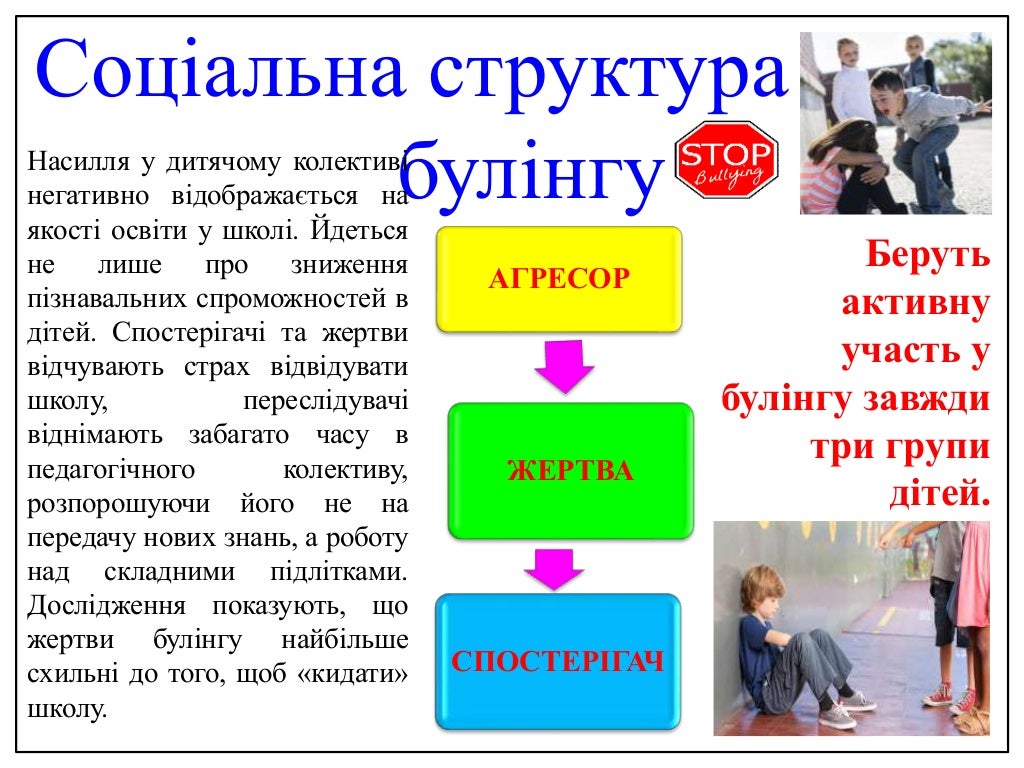 Соціальна структура булінгу

STOP Bullying

Насилля у дитячому колективі негативно відображається на якості освіти у школі. Йдеться не лише про зниження пізнавальних спроможностей в дітей. Спостерігачі та жертви відчувають страх відвідувати школу, переслідувачі віднімають забагато часу в педагогічного колективу, розпорошуючи його не на передачу нових знань, а роботу над складними підлітками. Дослідження показують, що жертви булінгу найбільше схильні до того, щоб «кидати» школу.

АГРЕСОР

ЖЕРТВА

СПОСТЕРІГАЧ

Беруть активну участь у булінгу завжди три групи дітей.